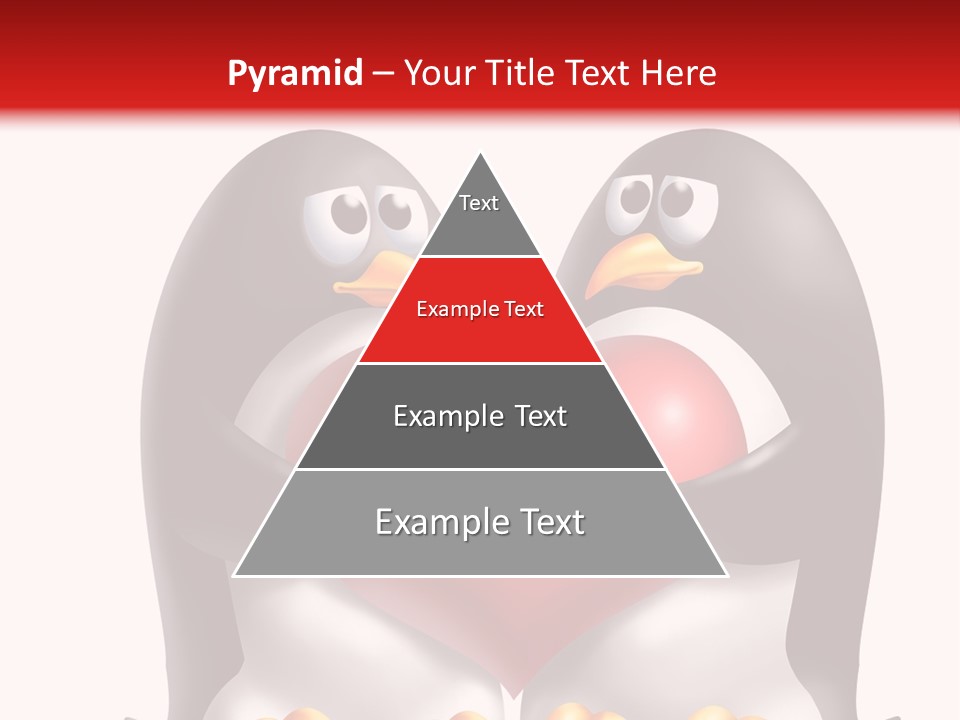 Pyramid – Your Title Text Here

Text

Example Text

Example Text

Example Text